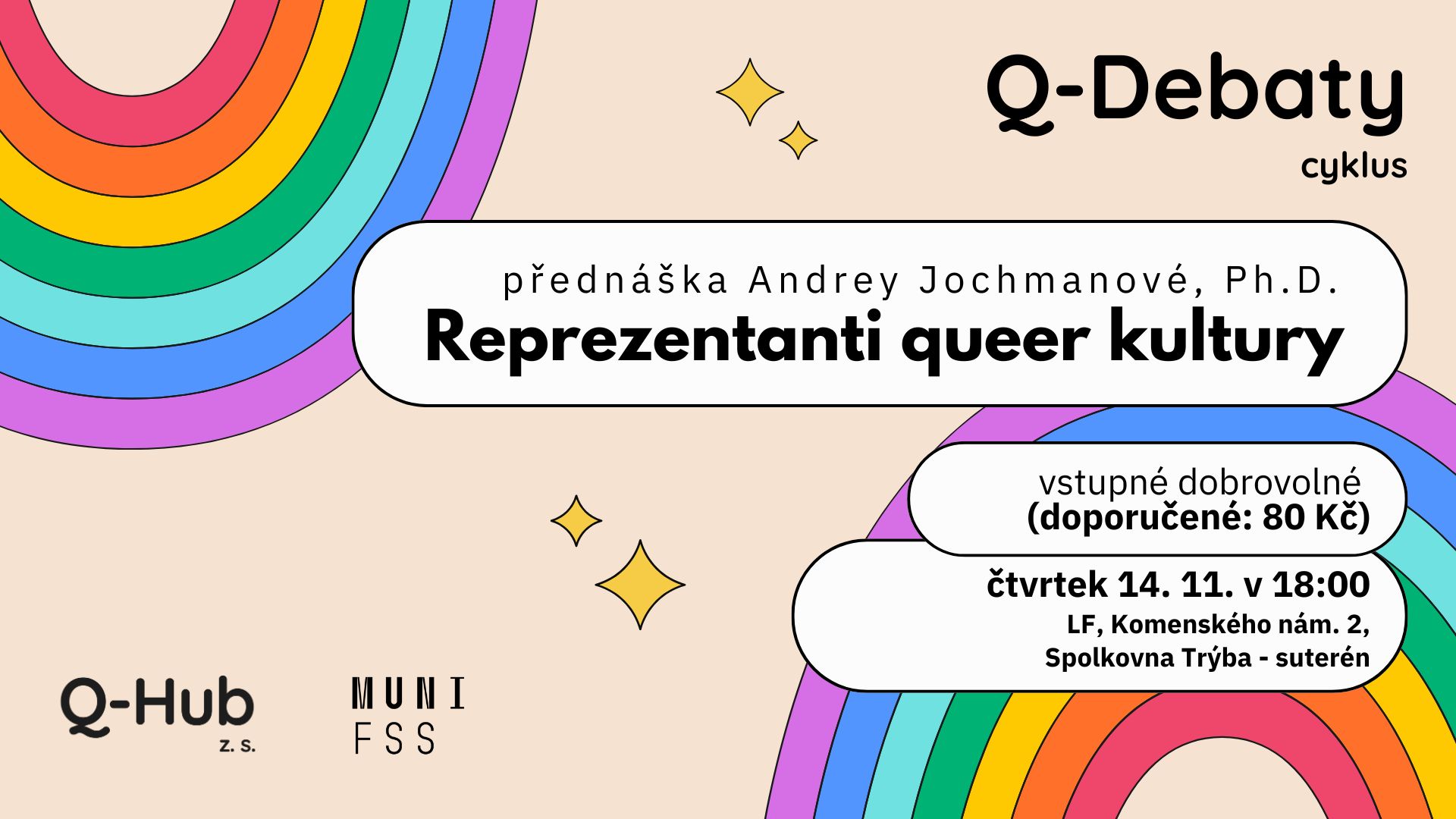 Q-Debaty
cyklus

přednáška Andrey Jochmanové, Ph.D.
Reprezentanti queer kultury

vstupné dobrovolné
(doporučené: 80 Kč)

čtvrtek 14. 11. v 18:00
LF, Komenského nám. 2,
Spolkovna Trýba - suterén

Q-Hub
z. s.

MUNI
FSS